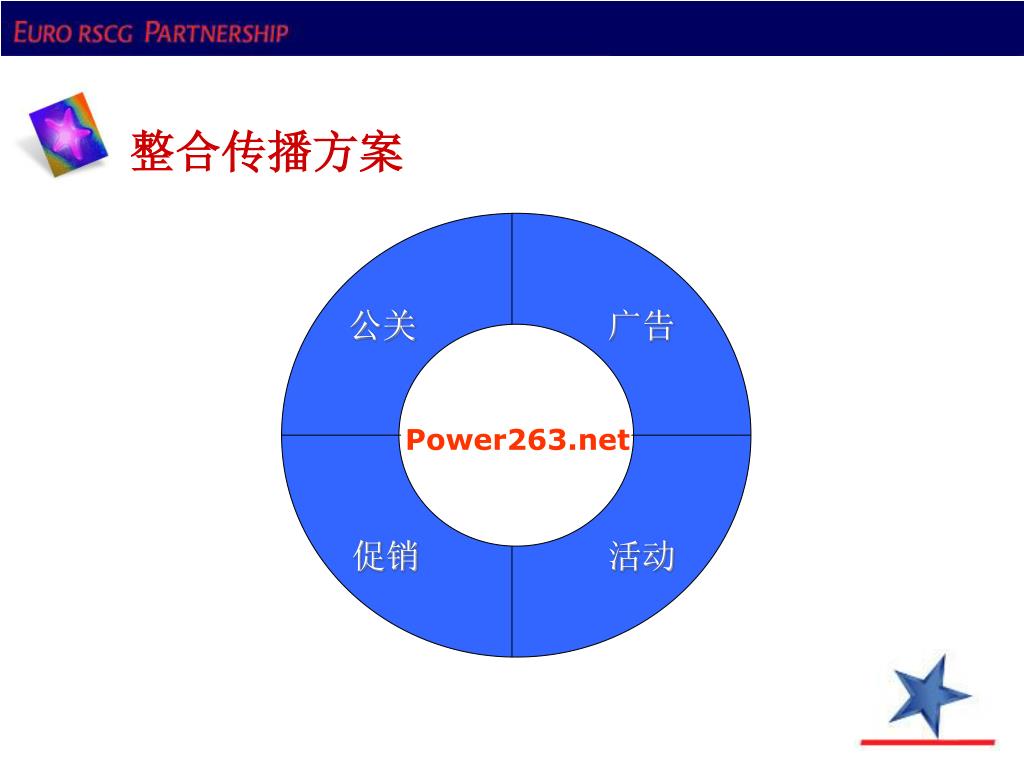 EURO RSCG PARTNERSHIP

整合传播方案

公关

广告

Power263.net

促销

活动